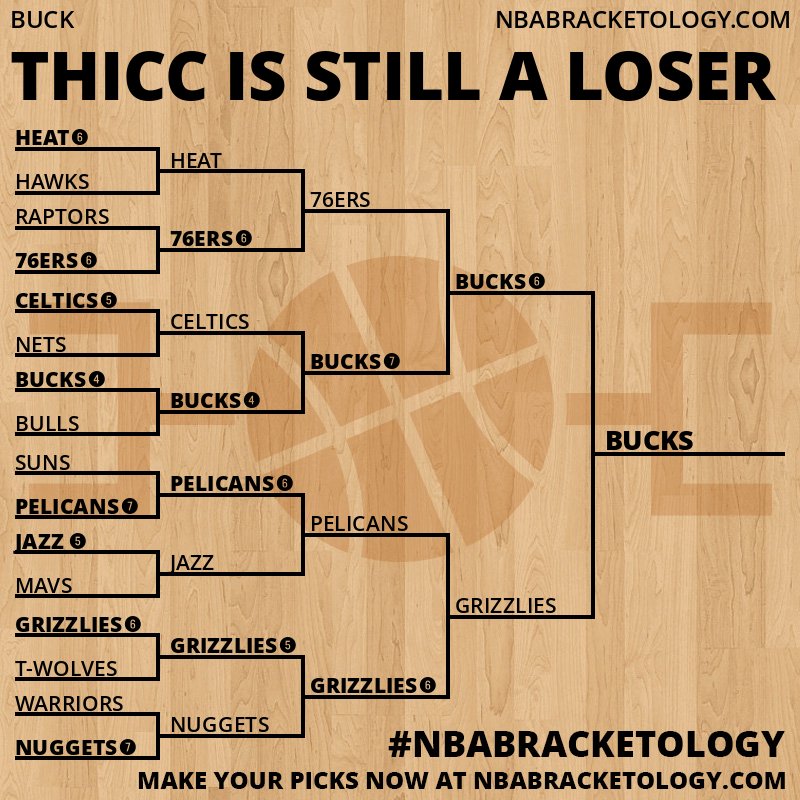 BUCK

NBABRACKETOLOGY.COM

THICC IS STILL A LOSER

HEAT 6
HAWKS
RAPTORS
76ERS 6
CELTICS 5
NETS
BUCKS 4
BULLS
SUNS
PELICANS 7
JAZZ 5
MAVS
GRIZZLIES 6
T-WOLVES
WARRIORS
NUGGETS 7

HEAT
76ERS 6
CELTICS
BUCKS 4
PELICANS 6
JAZZ
GRIZZLIES 5
NUGGETS

76ERS
BUCKS 7
PELICANS
GRIZZLIES 6

BUCKS 6
GRIZZLIES

BUCKS

#NBABRACKETOLOGY

MAKE YOUR PICKS NOW AT NBABRACKETOLOGY.COM